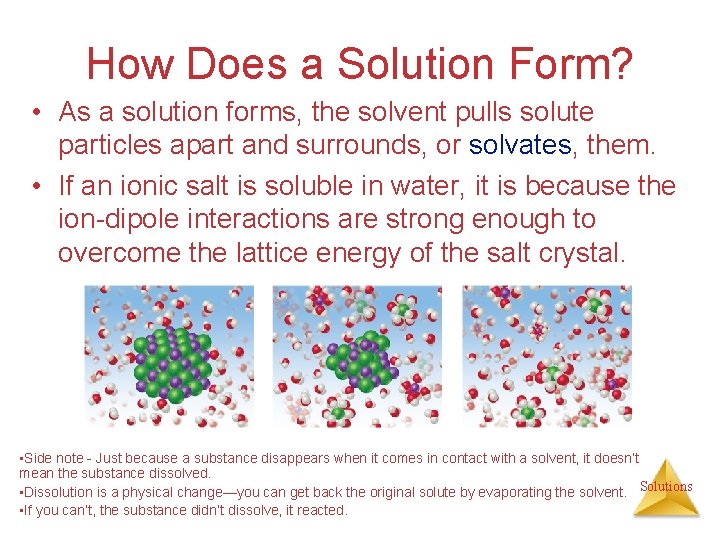 How Does a Solution Form?

• As a solution forms, the solvent pulls solute particles apart and surrounds, or solvates, them.

• If an ionic salt is soluble in water, it is because the ion-dipole interactions are strong enough to overcome the lattice energy of the salt crystal.

•Side note - Just because a substance disappears when it comes in contact with a solvent, it doesn't mean the substance dissolved.

•Dissolution is a physical change—you can get back the original solute by evaporating the solvent.

•If you can't, the substance didn't dissolve, it reacted.

Solutions